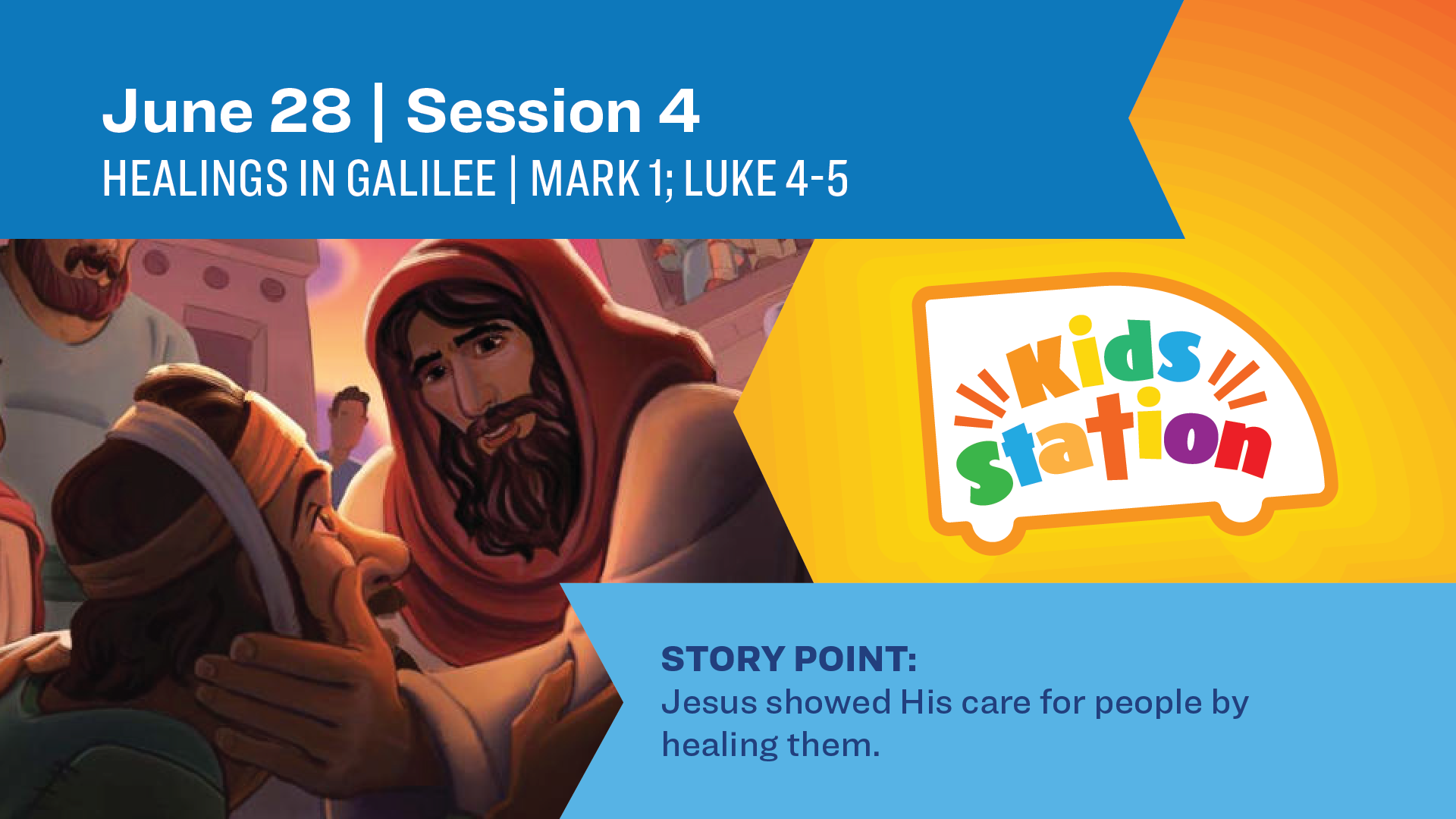 June 28 | Session 4
HEALINGS IN GALILEE | MARK 1; LUKE 4-5

Kids Station

STORY POINT:
Jesus showed His care for people by healing them.